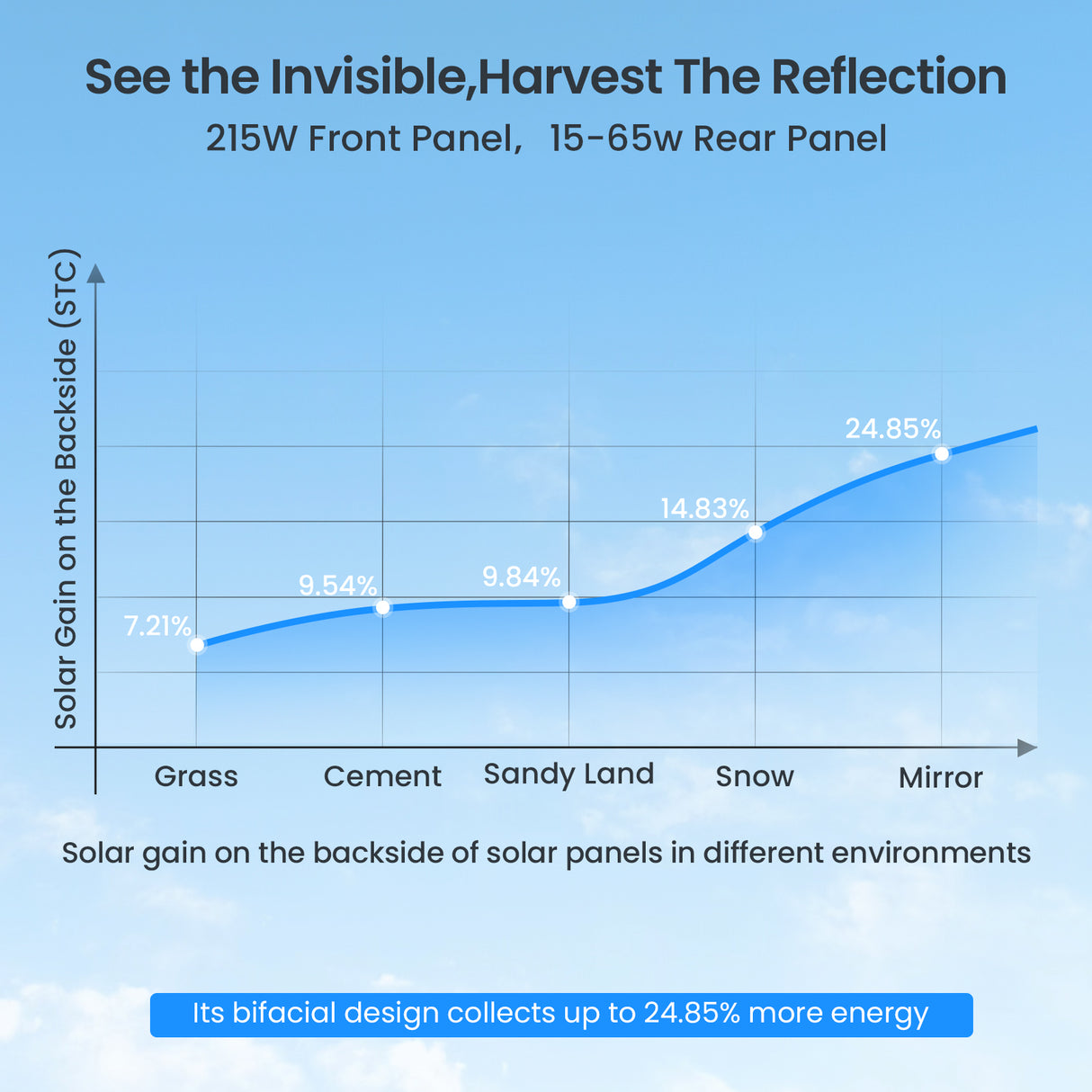 See the Invisible,Harvest The Reflection

215W Front Panel,  15-65w Rear Panel

Solar Gain on the Backside (STC)

7.21%
9.54%
9.84%
14.83%
24.85%

Grass
Cement
Sandy Land
Snow
Mirror

Solar gain on the backside of solar panels in different environments

Its bifacial design collects up to 24.85% more energy